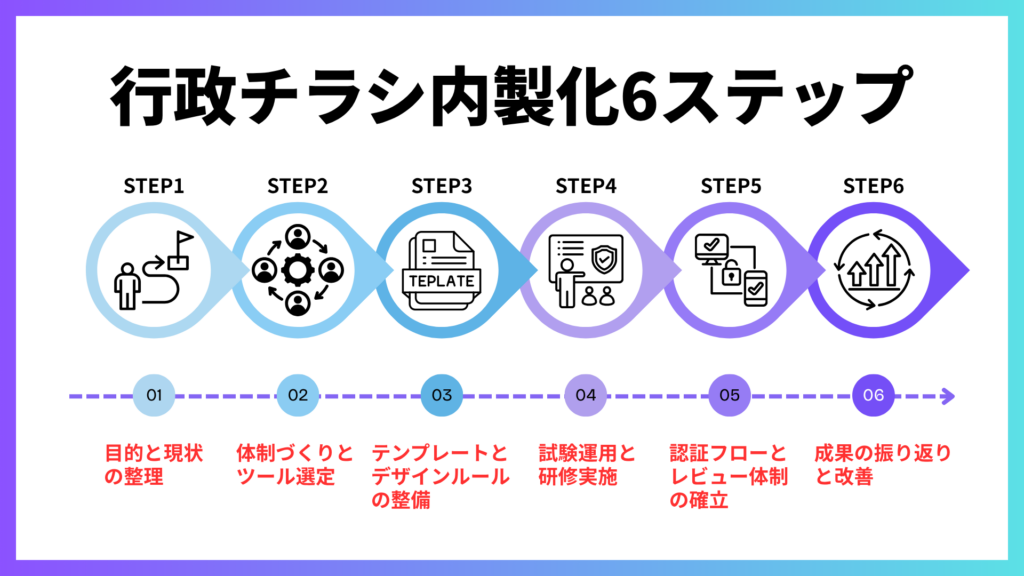 行政チラシ内製化6ステップ

STEP1

STEP2

STEP3

TEPLATE

STEP4

STEP5

STEP6

01

02

03

04

05

06

目的と現状の整理

体制づくりとツール選定

テンプレートとデザインルールの整備

試験運用と研修実施

認証フローとレビュー体制の確立

成果の振り返りと改善